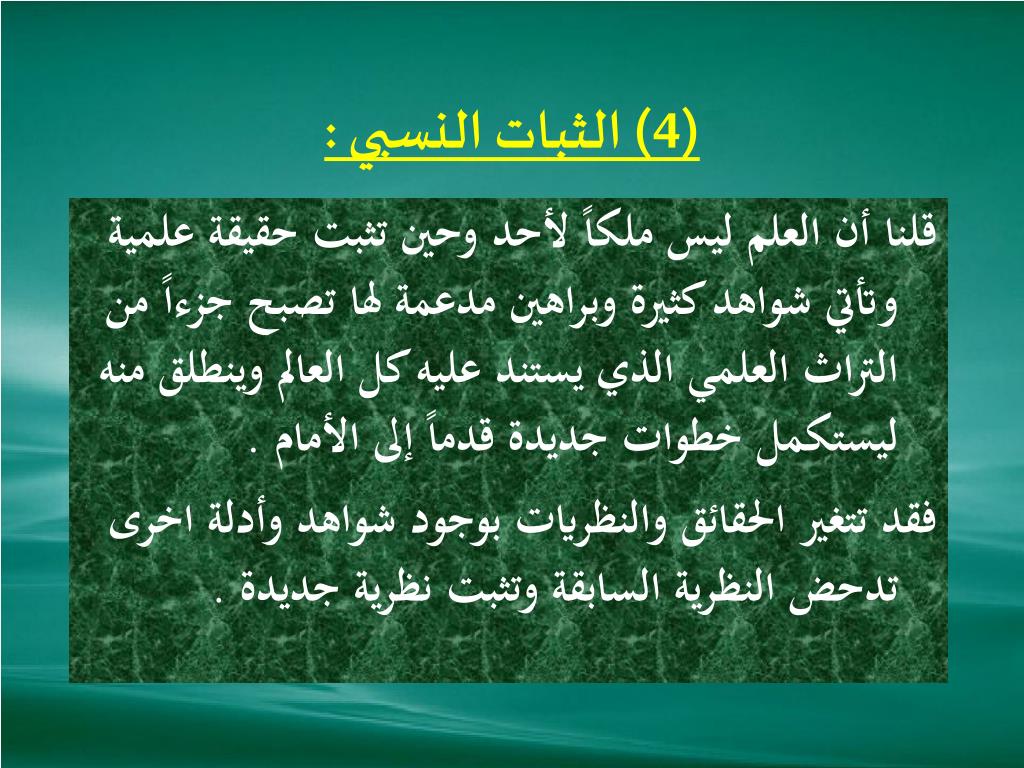 (4) الثبات النسبي :

قلنا أن العلم ليس ملكاً لأحد وحين تثبت حقيقة علمية وتأتي شواهد كثيرة وبراهين مدعمة لها تصبح جزءاً من التراث العلمي الذي يستند عليه كل العالم وينطلق منه ليستكمل خطوات جديدة قدماً إلى الأمام .

فقد تتغير الحقائق والنظريات بوجود شواهد وأدلة اخرى تدحض النظرية السابقة وتثبت نظرية جديدة .